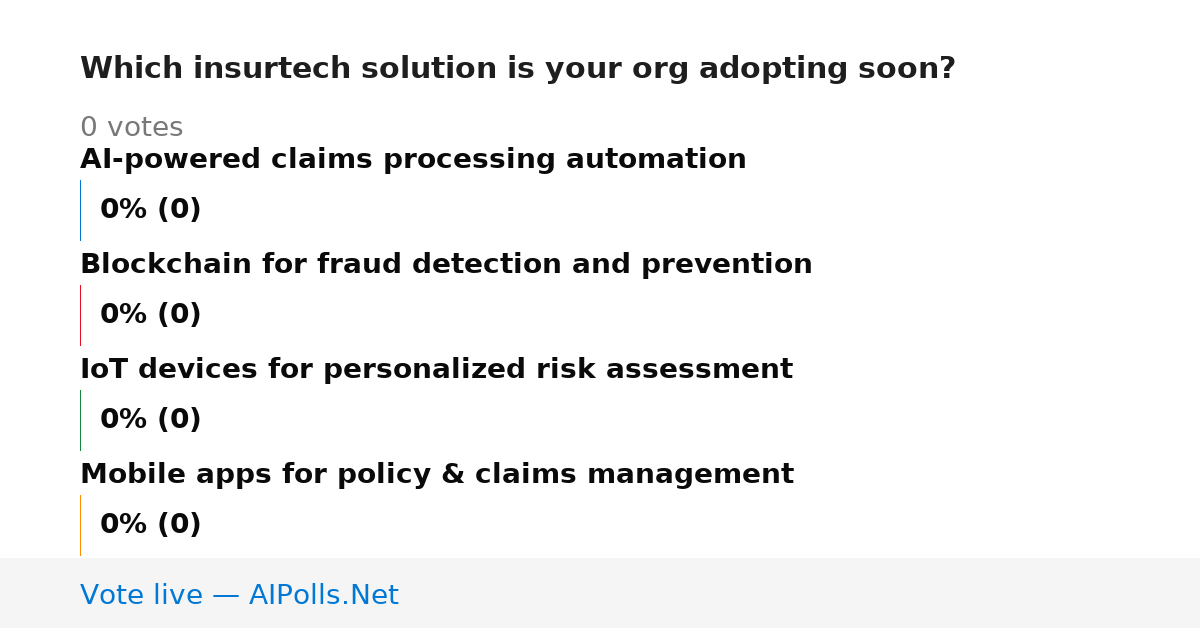 Which insurtech solution is your org adopting soon?

0 votes

AI-powered claims processing automation

0% (0)

Blockchain for fraud detection and prevention

0% (0)

IoT devices for personalized risk assessment

0% (0)

Mobile apps for policy & claims management

0% (0)

Vote live — AIPolls.Net